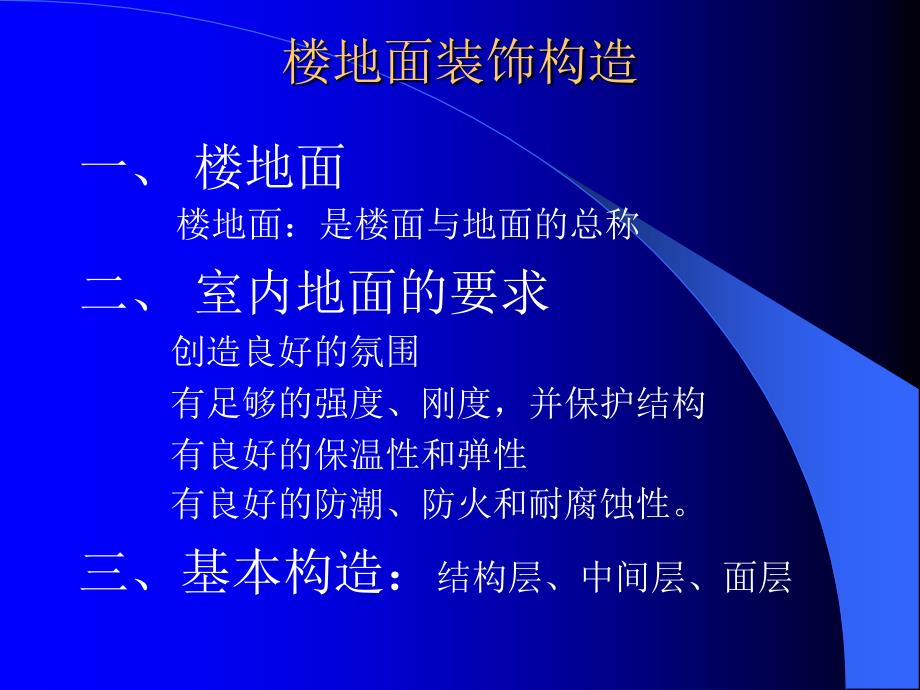 楼地面装饰构造

一、 楼地面

楼地面：是楼面与地面的总称

二、 室内地面的要求

创造良好的氛围

有足够的强度、刚度，并保护结构

有良好的保温性和弹性

有良好的防潮、防火和耐腐蚀性。

三、基本构造：结构层、中间层、面层